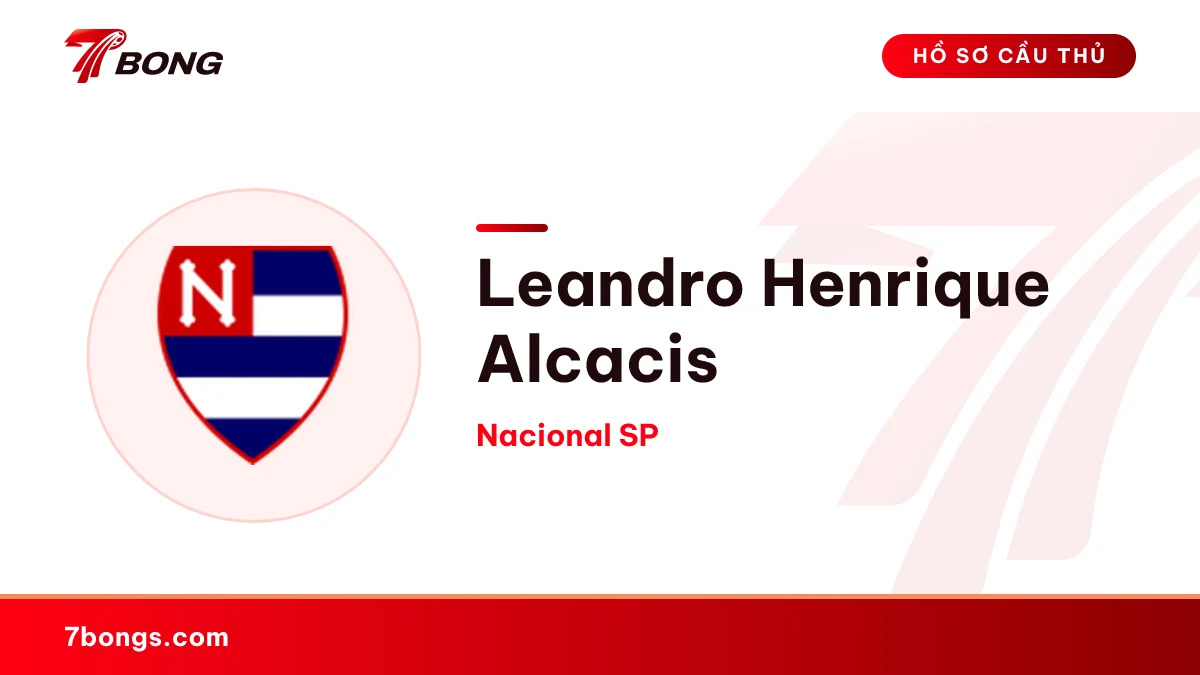 7BONG

HỒ SƠ CẦU THỦ

N

Leandro Henrique Alcacis

Nacional SP

7bongs.com